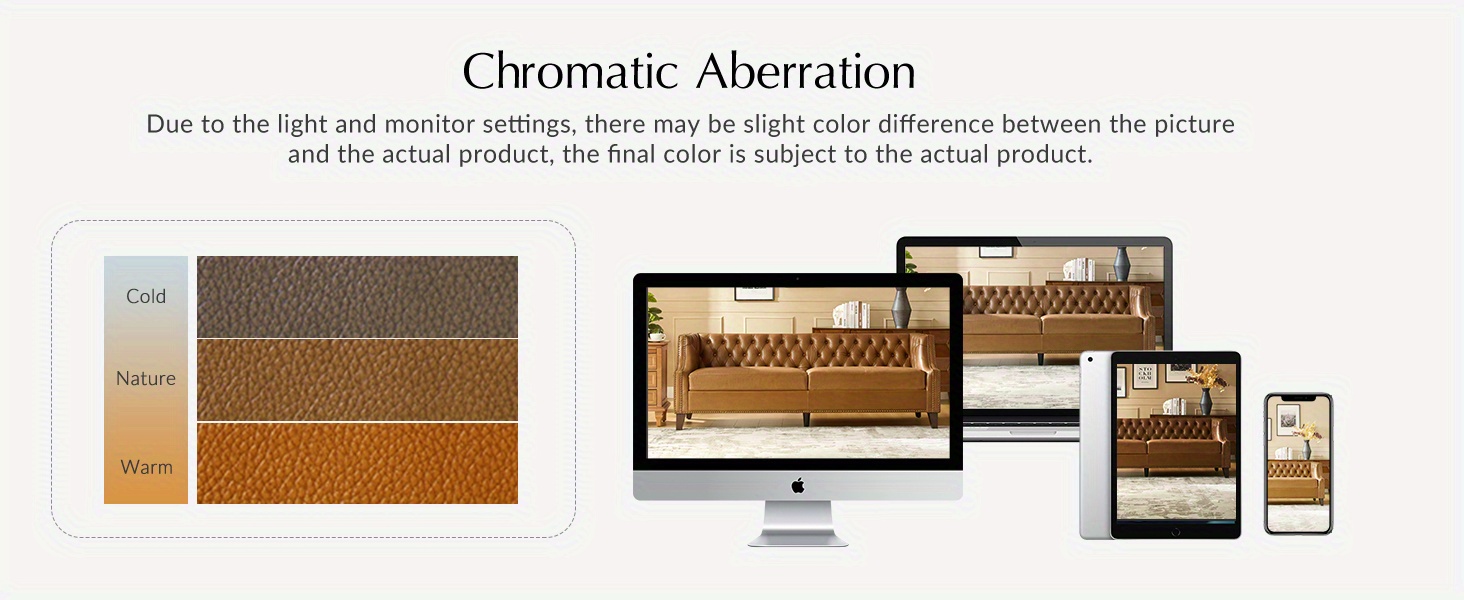 Chromatic Aberration

Due to the light and monitor settings, there may be slight color difference between the picture and the actual product, the final color is subject to the actual product.

Cold

Nature

Warm